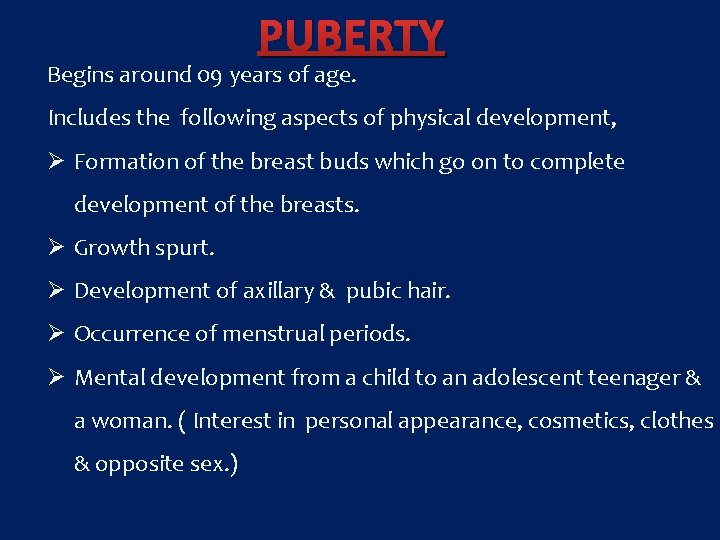 PUBERTY

Begins around 09 years of age.

Includes the following aspects of physical development,

➢ Formation of the breast buds which go on to complete development of the breasts.

➢ Growth spurt.

➢ Development of axillary & pubic hair.

➢ Occurrence of menstrual periods.

➢ Mental development from a child to an adolescent teenager & a woman. ( Interest in personal appearance, cosmetics, clothes & opposite sex.)